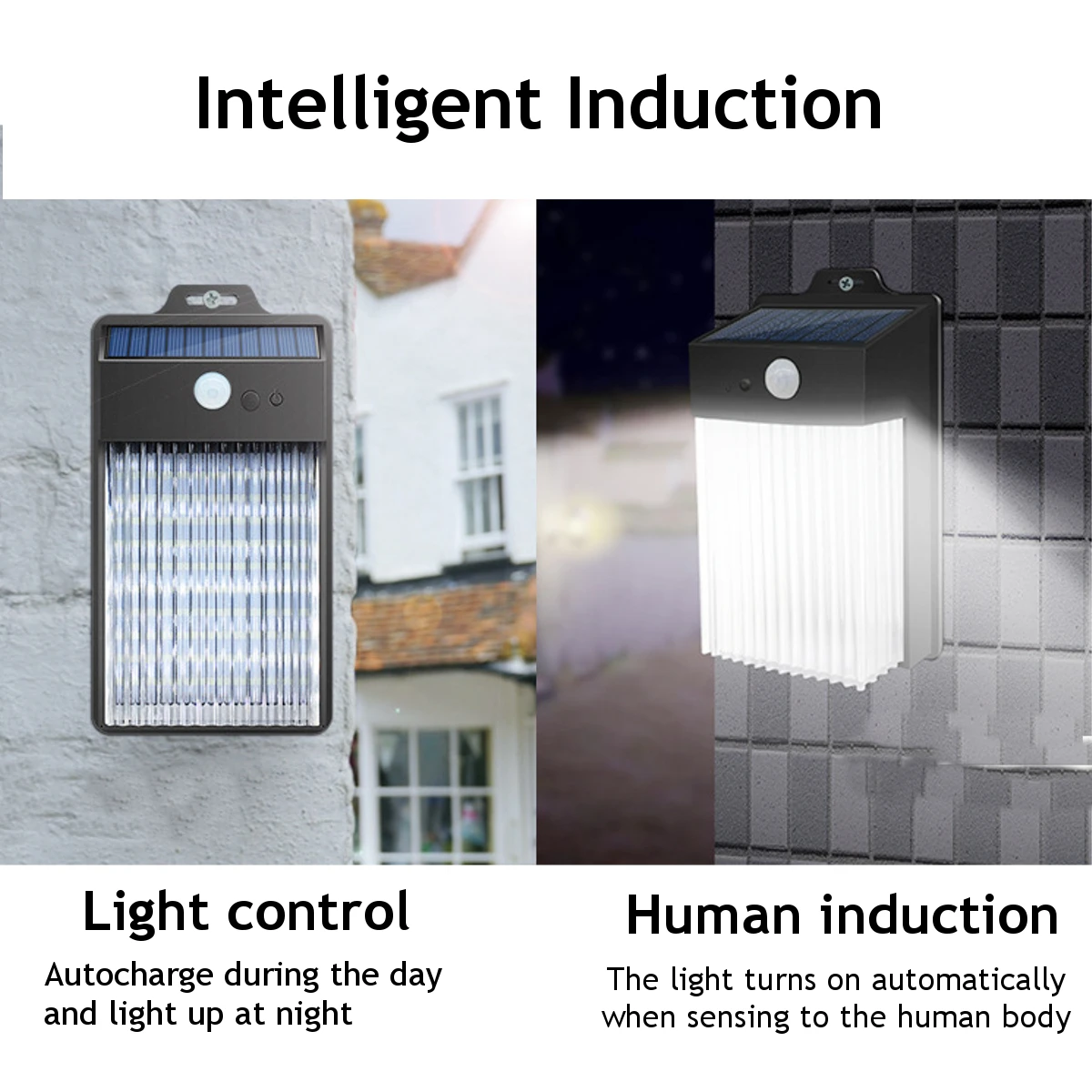 Intelligent Induction

Light control

Autocharge during the day and light up at night

Human induction

The light turns on automatically when sensing to the human body